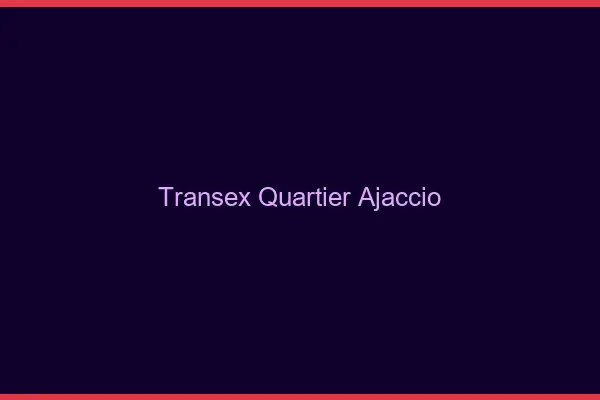 Transex Quartier Ajaccio